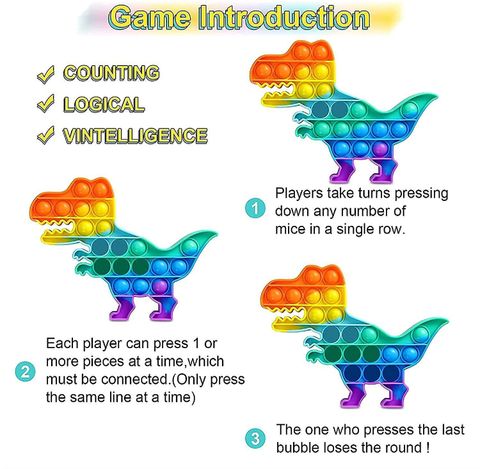 Game Introduction

✓ COUNTING
✓ LOGICAL
✓ VINTELLIGENCE

1 Players take turns pressing down any number of mice in a single row.

2 Each player can press 1 or more pieces at a time,which must be connected.(Only press the same line at a time)

3 The one who presses the last bubble loses the round !